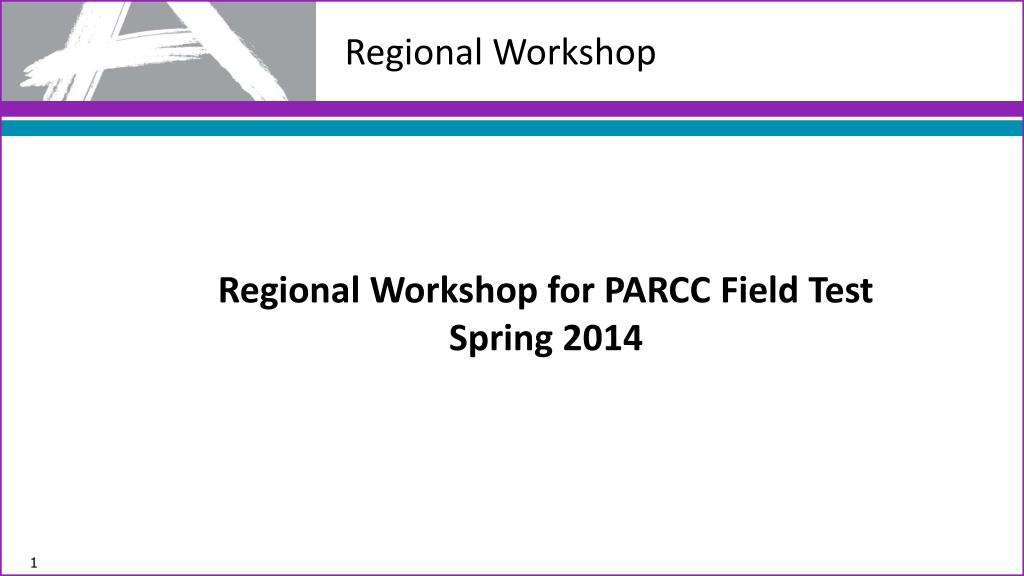 Regional Workshop

Regional Workshop for PARCC Field Test
Spring 2014

1